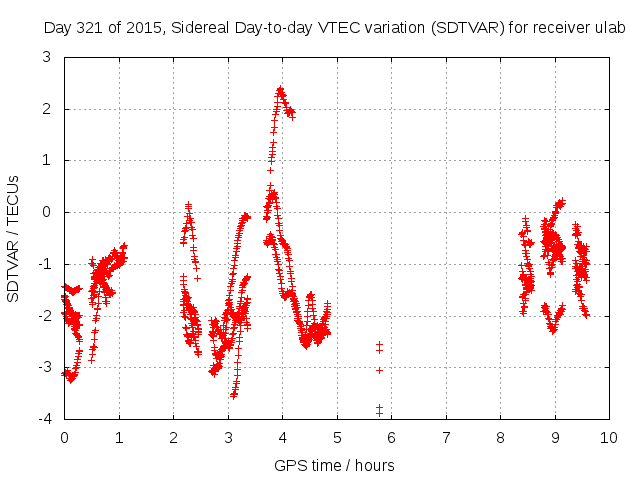 Day 321 of 2015, Sidereal Day-to-day VTEC variation (SDTVAR) for receiver ulab

SDTVAR / TECUs

3
2
1
0
-1
-2
-3
-4

0 1 2 3 4 5 6 7 8 9 10

GPS time / hours